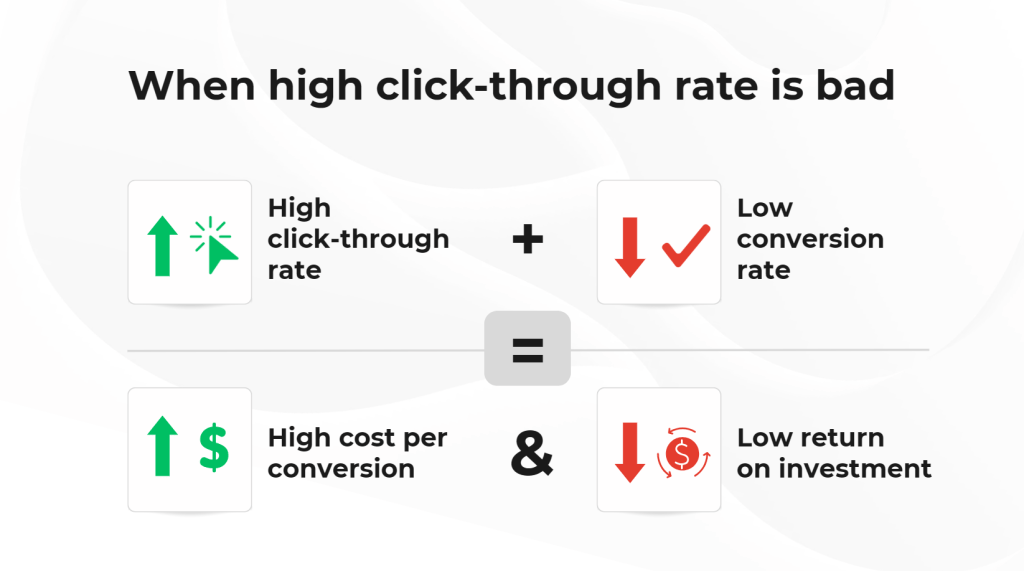 When high click-through rate is bad

High click-through rate

+

Low conversion rate

=

$

High cost per conversion

&

$

Low return on investment